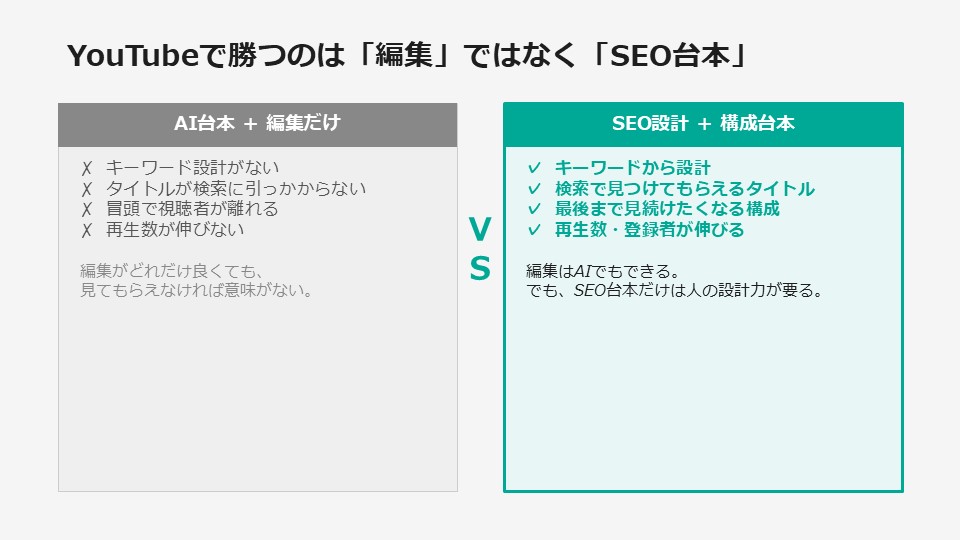 YouTubeで勝つのは「編集」ではなく「SEO台本」

AI台本 + 編集だけ

✗ キーワード設計がない
✗ タイトルが検索に引っかからない
✗ 冒頭で視聴者が離れる
✗ 再生数が伸びない

編集がどれだけ良くても、
見てもらえなければ意味がない。

VS

SEO設計 + 構成台本

✓ キーワードから設計
✓ 検索で見つけてもらえるタイトル
✓ 最後まで見続けたくなる構成
✓ 再生数・登録者が伸びる

編集はAIでもできる。
でも、SEO台本だけは人の設計力が要る。